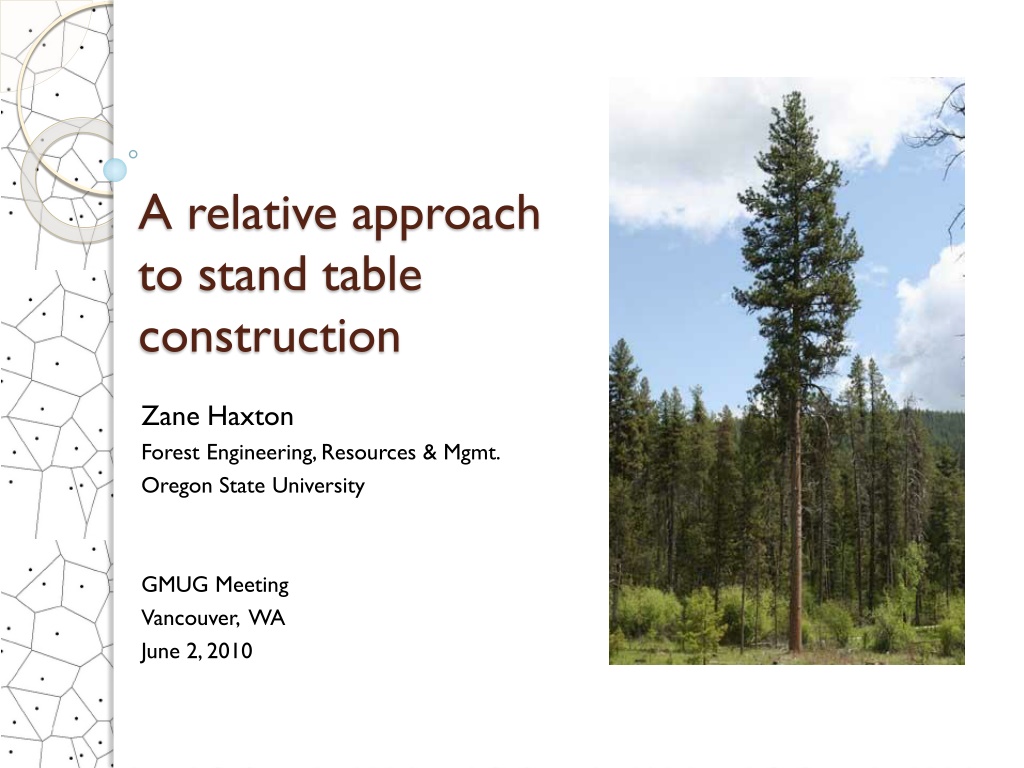 A relative approach to stand table construction

Zane Haxton
Forest Engineering, Resources & Mgmt.
Oregon State University

GMUG Meeting
Vancouver, WA
June 2, 2010